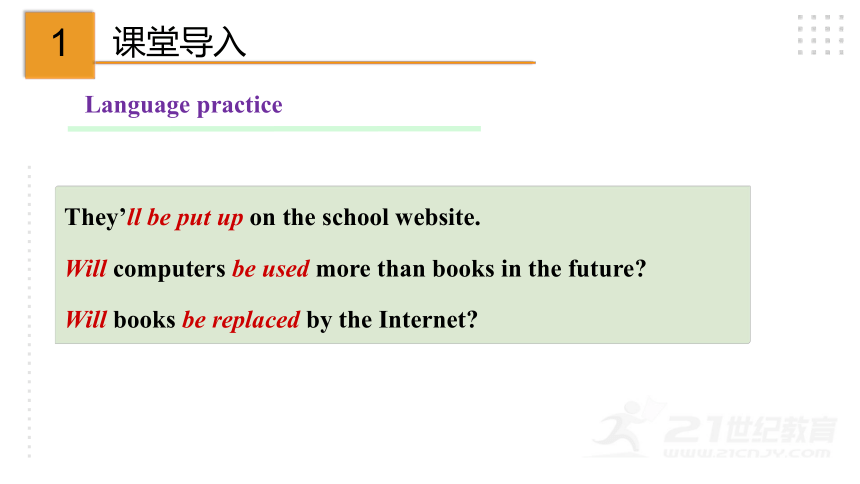 1 课堂导入

Language practice

They'll be put up on the school website.

Will computers be used more than books in the future?

Will books be replaced by the Internet?

21世纪教育
www.21cnjy.com